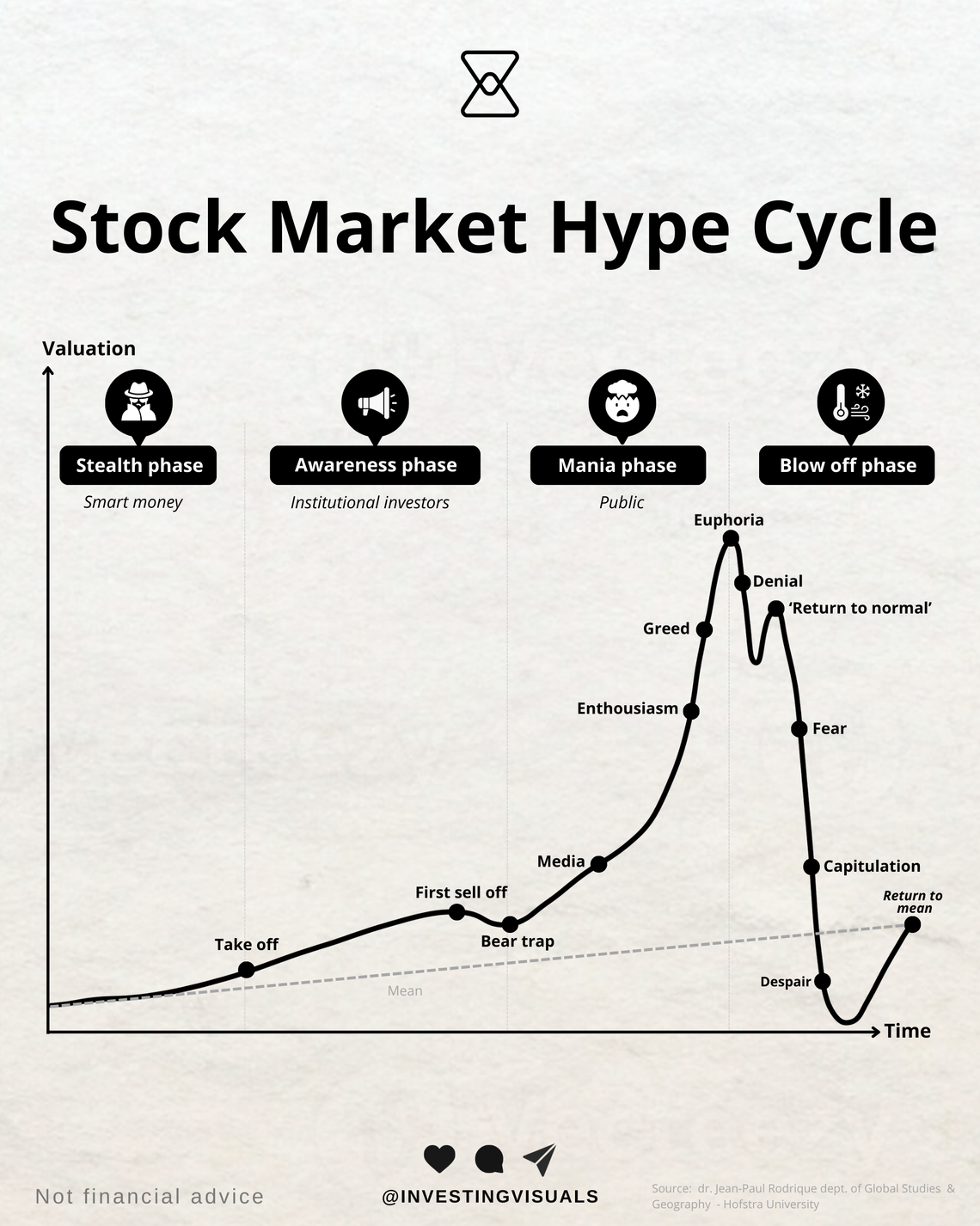 Stock Market Hype Cycle

Valuation

Stealth phase
Smart money

Awareness phase
Institutional investors

Mania phase
Public

Blow off phase

Euphoria
Denial
'Return to normal'
Greed
Enthousiasm
Fear
Media
Capitulation
First sell off
Return to mean
Take off
Bear trap
Despair
Mean
Time

Not financial advice
@INVESTINGVISUALS
Source: dr. Jean-Paul Rodrique dept. of Global Studies & Geography - Hofstra University